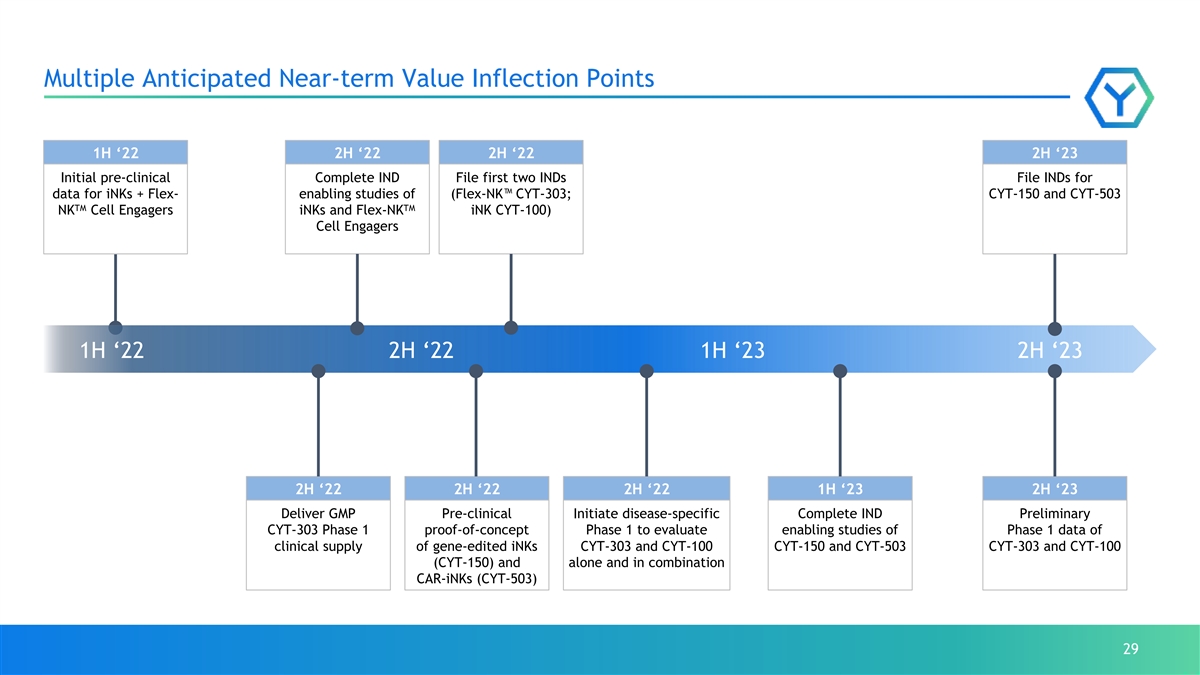 Multiple Anticipated Near-term Value Inflection Points

1H ‘22
Initial pre-clinical data for iNKs + Flex-NK™ Cell Engagers

2H ‘22
Complete IND enabling studies of iNKs and Flex-NK™ Cell Engagers

2H ‘22
File first two INDs (Flex-NK™ CYT-303; iNK CYT-100)

2H ‘23
File INDs for CYT-150 and CYT-503

1H ‘22 2H ‘22 1H ‘23 2H ‘23

2H ‘22
Deliver GMP CYT-303 Phase 1 clinical supply

2H ‘22
Pre-clinical proof-of-concept of gene-edited iNKs (CYT-150) and CAR-iNKs (CYT-503)

2H ‘22
Initiate disease-specific Phase 1 to evaluate CYT-303 and CYT-100 alone and in combination

1H ‘23
Complete IND enabling studies of CYT-150 and CYT-503

2H ‘23
Preliminary Phase 1 data of CYT-303 and CYT-100

29